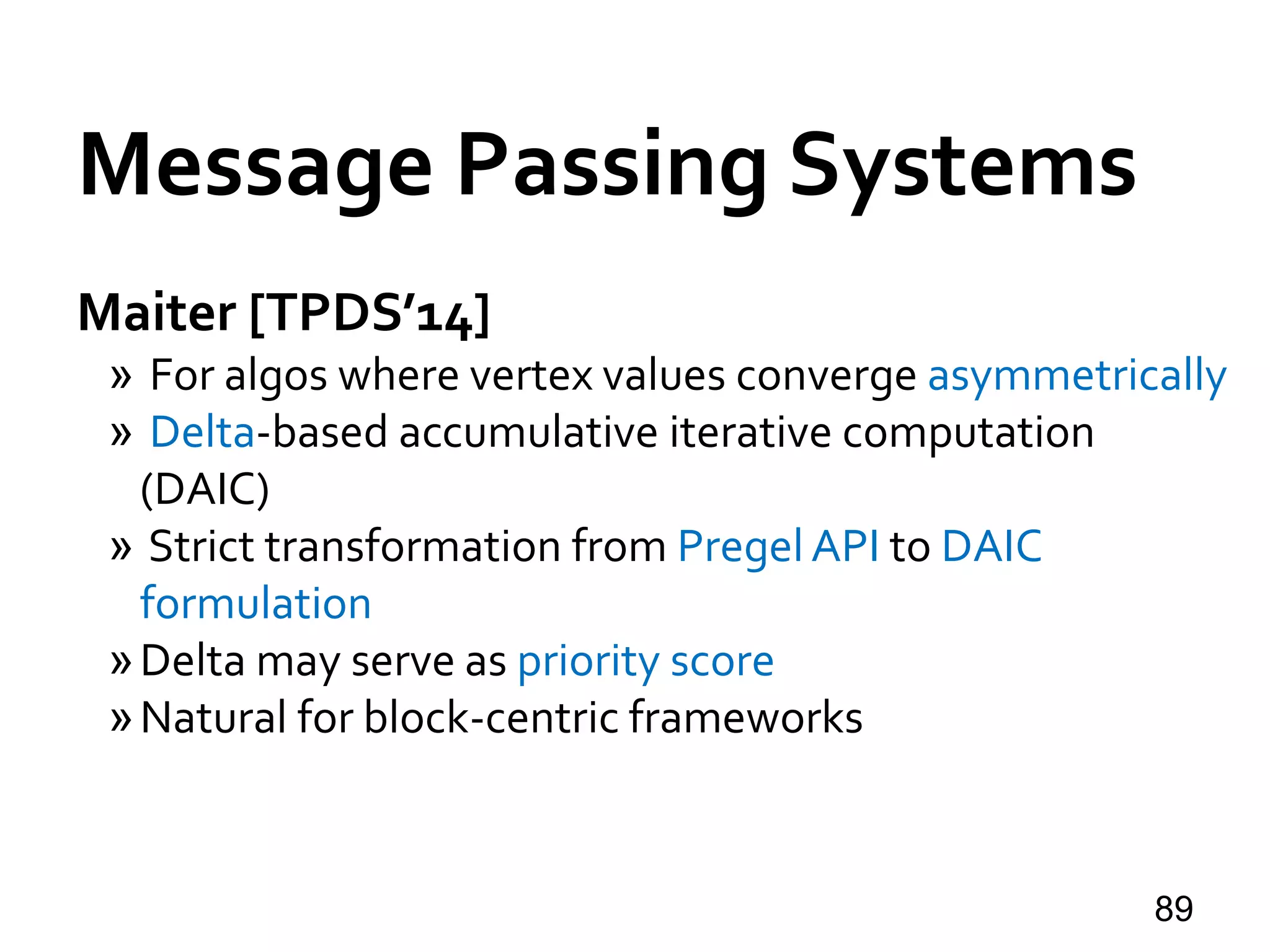 Message Passing Systems

Maiter [TPDS'14]

» For algos where vertex values converge asymmetrically

» Delta-based accumulative iterative computation (DAIC)

» Strict transformation from Pregel API to DAIC formulation

» Delta may serve as priority score

» Natural for block-centric frameworks

89